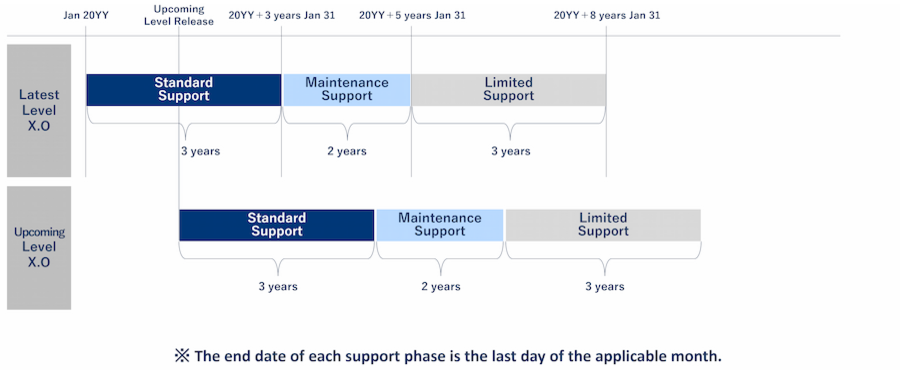 Jan 20YY

Upcoming Level Release

20YY + 3 years Jan 31

20YY + 5 years Jan 31

20YY + 8 years Jan 31

Latest Level X.O

Standard Support

Maintenance Support

Limited Support

3 years

2 years

3 years

Upcoming Level X.O

Standard Support

Maintenance Support

Limited Support

3 years

2 years

3 years

※ The end date of each support phase is the last day of the applicable month.